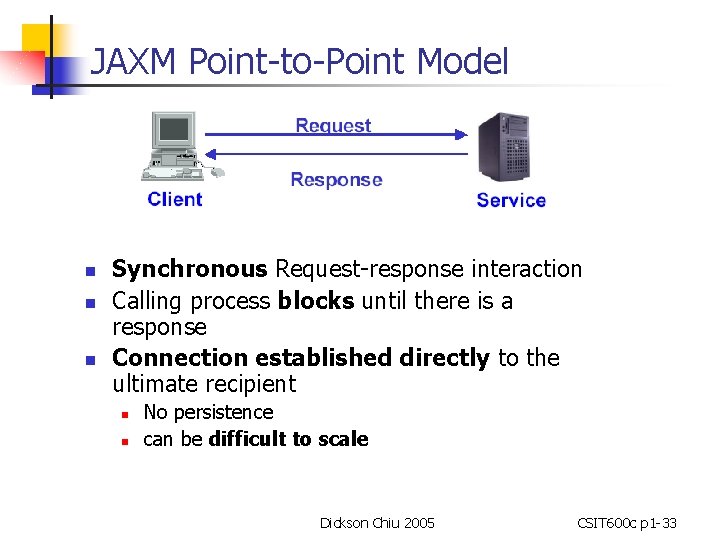 JAXM Point-to-Point Model

Request

Response

Client

Service

- Synchronous Request-response interaction
- Calling process blocks until there is a response
- Connection established directly to the ultimate recipient
  - No persistence
  - can be difficult to scale

Dickson Chiu 2005

CSIT600c p1-33